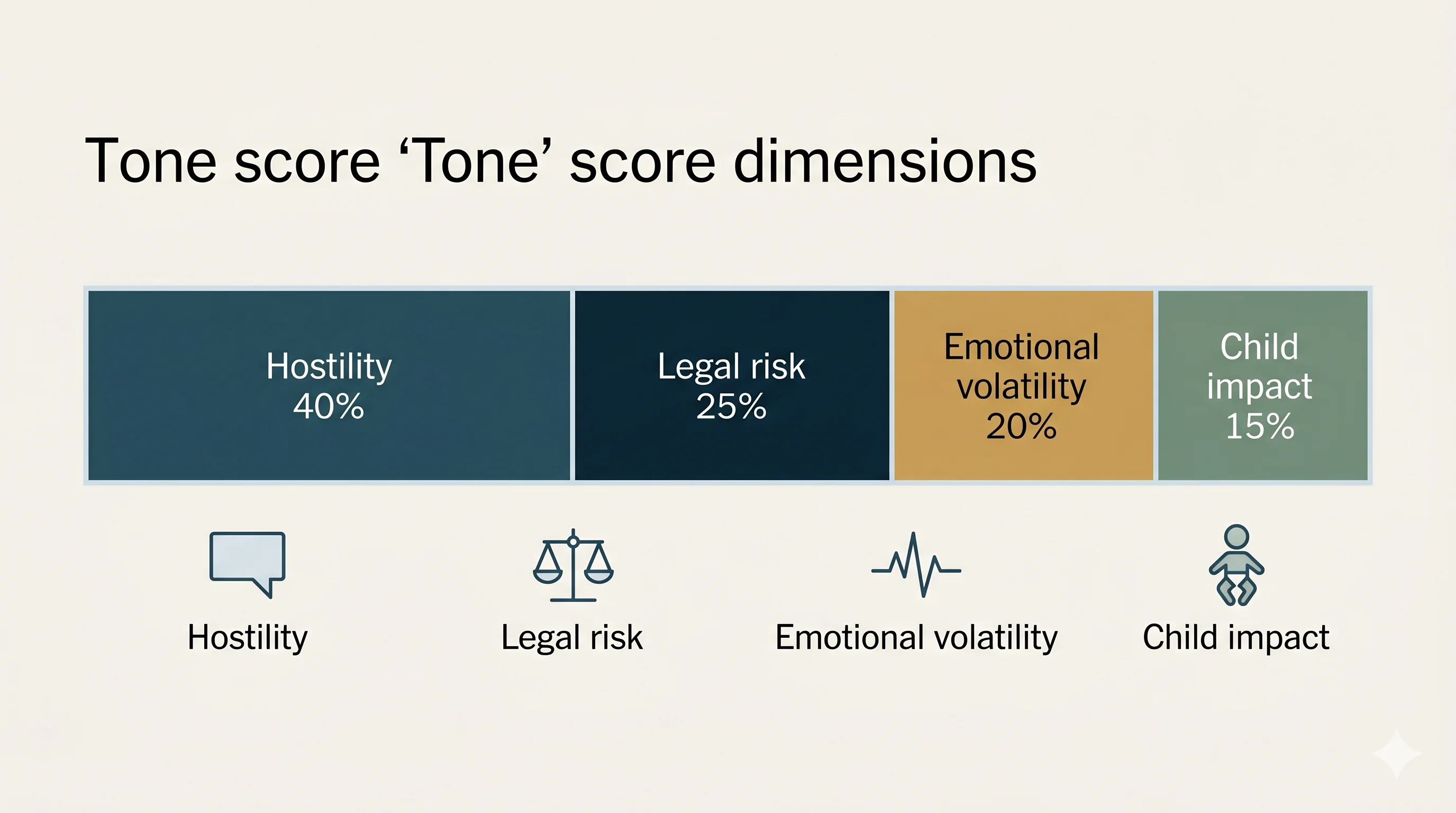 Tone score ‘Tone’ score dimensions

Hostility
40%

Legal risk
25%

Emotional volatility
20%

Child impact
15%

Hostility

Legal risk

Emotional volatility

Child impact